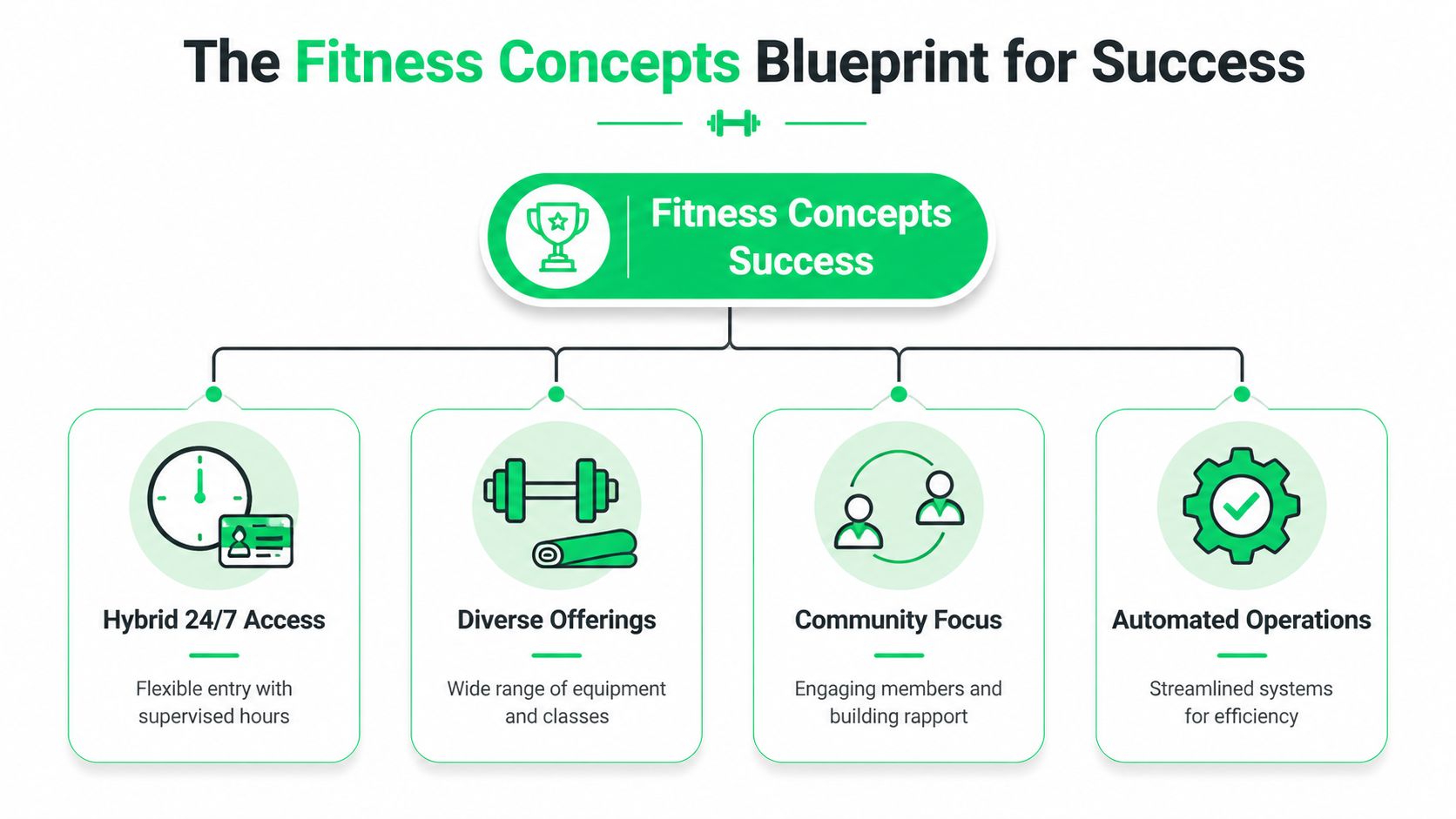 The Fitness Concepts Blueprint for Success

Fitness Concepts Success

Hybrid 24/7 Access

Flexible entry with supervised hours

Diverse Offerings

Wide range of equipment and classes

Community Focus

Engaging members and building rapport

Automated Operations

Streamlined systems for efficiency